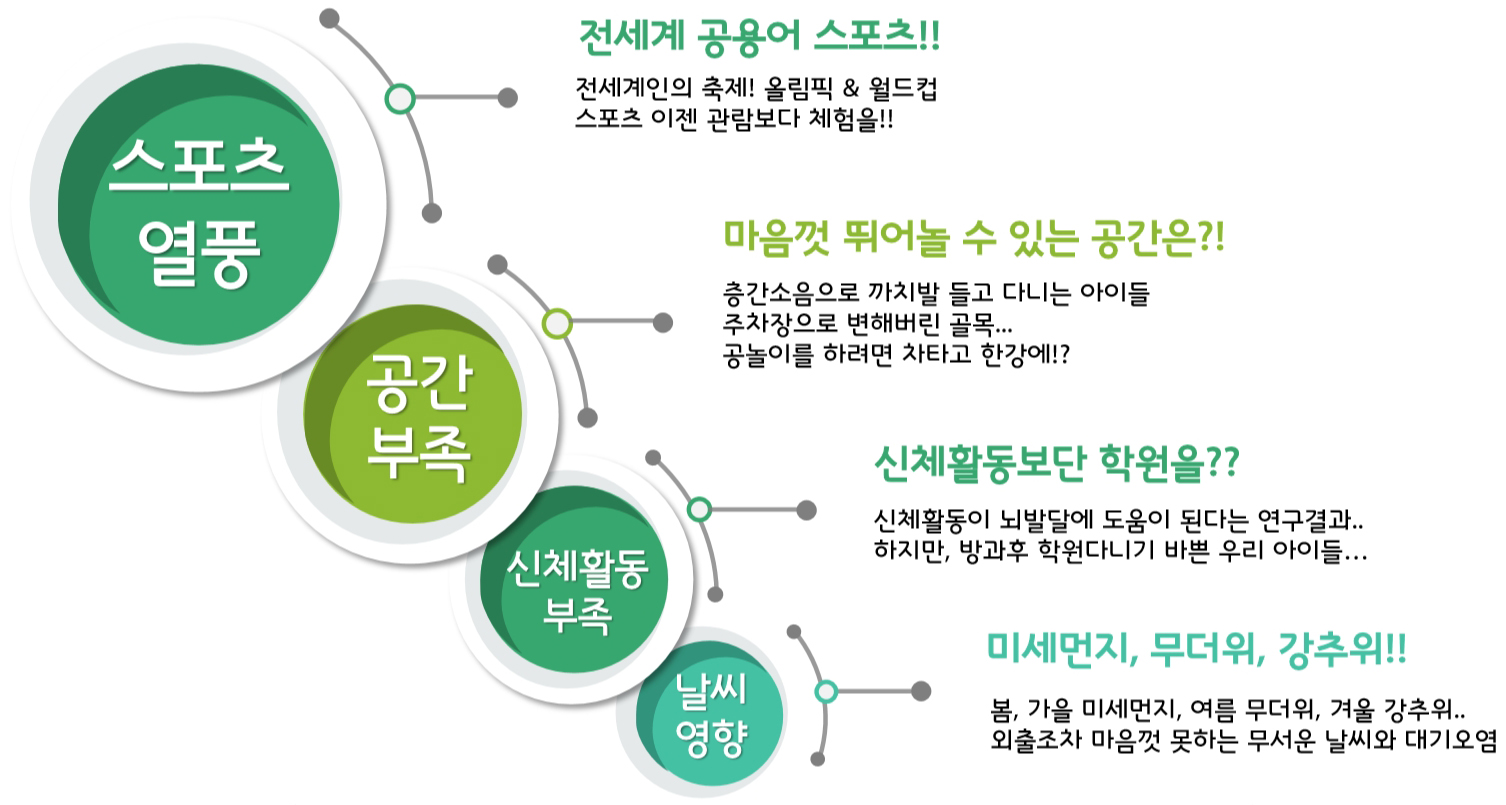 스포츠 열풍

전세계 공용어 스포츠!!

전세계인의 축제! 올림픽 & 월드컵
스포츠 이젠 관람보다 체험을!!

공간 부족

마음껏 뛰어놀 수 있는 공간은?!

층간소음으로 까치발 들고 다니는 아이들
주차장으로 변해버린 골목...
공놀이를 하려면 차타고 한강에!?

신체활동 부족

신체활동보단 학원을??

신체활동이 뇌발달에 도움이 된다는 연구결과..
하지만, 방과후 학원다니기 바쁜 우리 아이들…

날씨 영향

미세먼지, 무더위, 강추위!!

봄, 가을 미세먼지, 여름 무더위, 겨울 강추위..
외출조차 마음껏 못하는 무서운 날씨와 대기오염